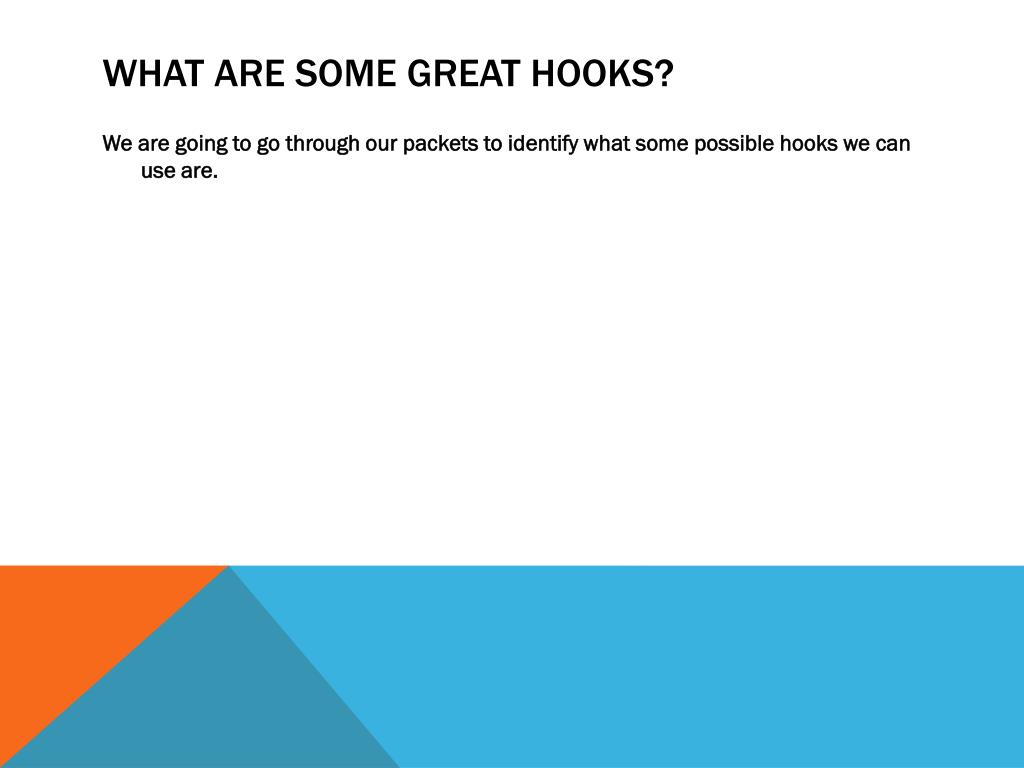 WHAT ARE SOME GREAT HOOKS?

We are going to go through our packets to identify what some possible hooks we can use are.